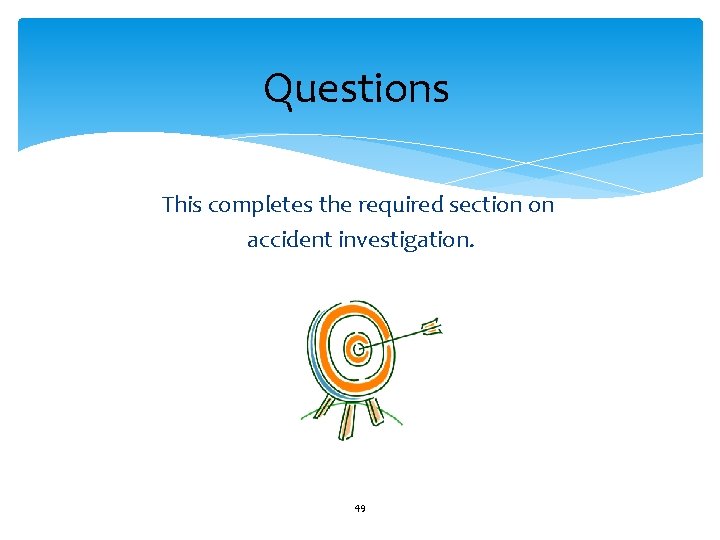 Questions

This completes the required section on accident investigation.

49